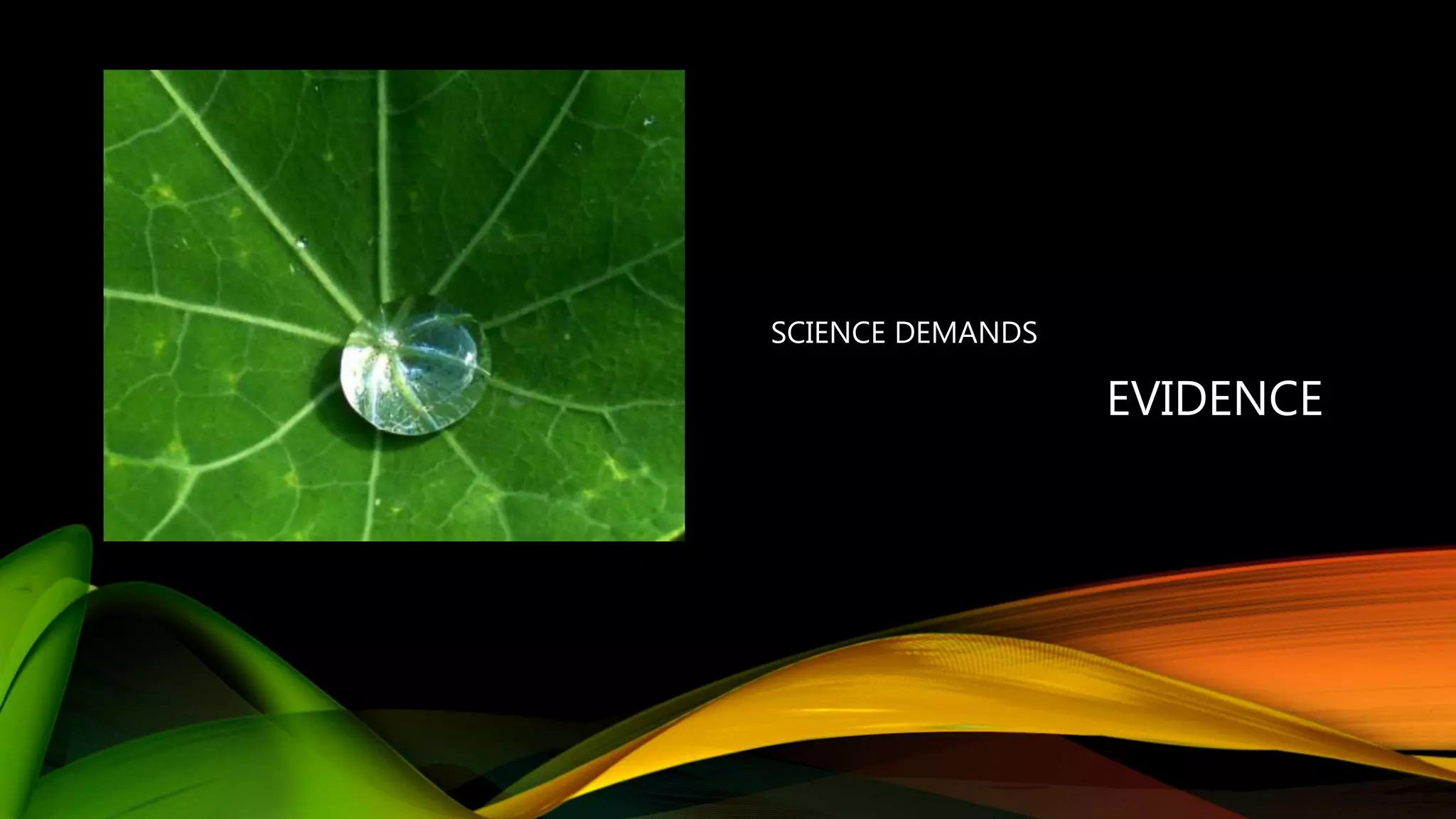 SCIENCE DEMANDS

EVIDENCE